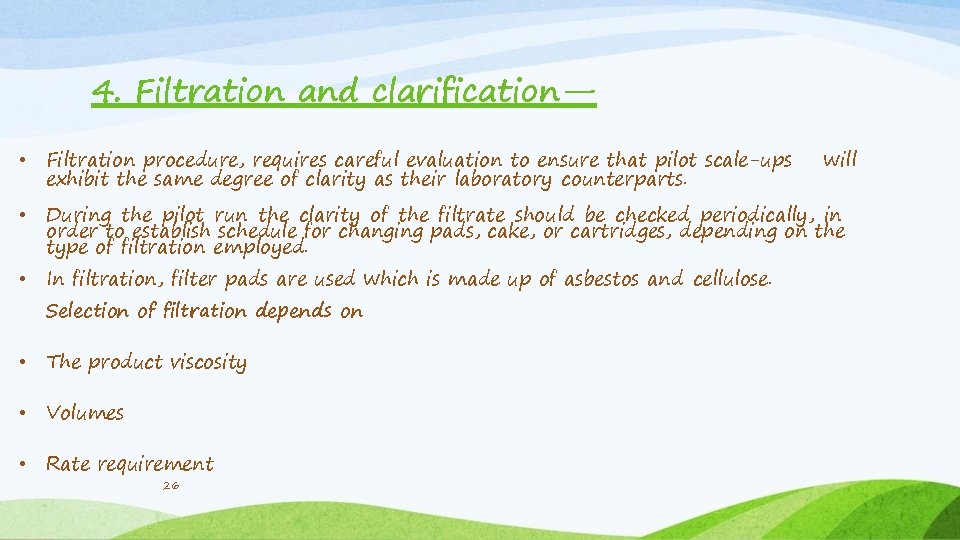 4. Filtration and clarification—

• Filtration procedure, requires careful evaluation to ensure that pilot scale-ups will exhibit the same degree of clarity as their laboratory counterparts.

• During the pilot run the clarity of the filtrate should be checked periodically, in order to establish schedule for changing pads, cake, or cartridges, depending on the type of filtration employed.

• In filtration, filter pads are used which is made up of asbestos and cellulose.

Selection of filtration depends on

• The product viscosity

• Volumes

• Rate requirement

26